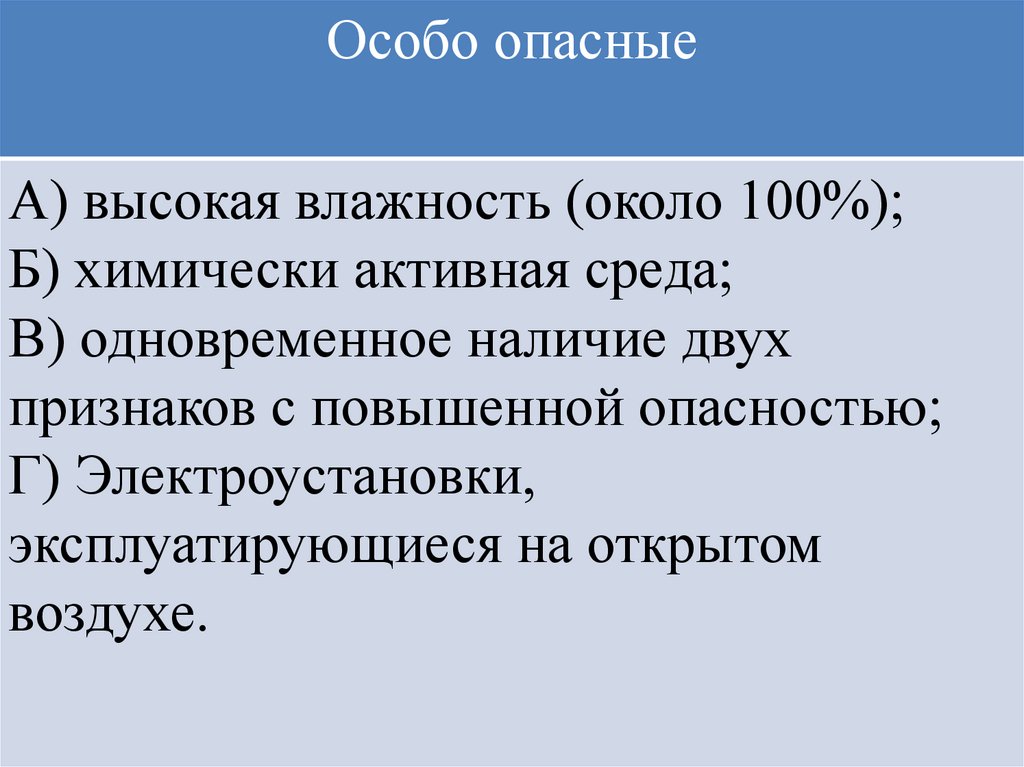 Особо опасные

А) высокая влажность (около 100%);
Б) химически активная среда;
В) одновременное наличие двух признаков с повышенной опасностью;
Г) Электроустановки, эксплуатирующиеся на открытом воздухе.